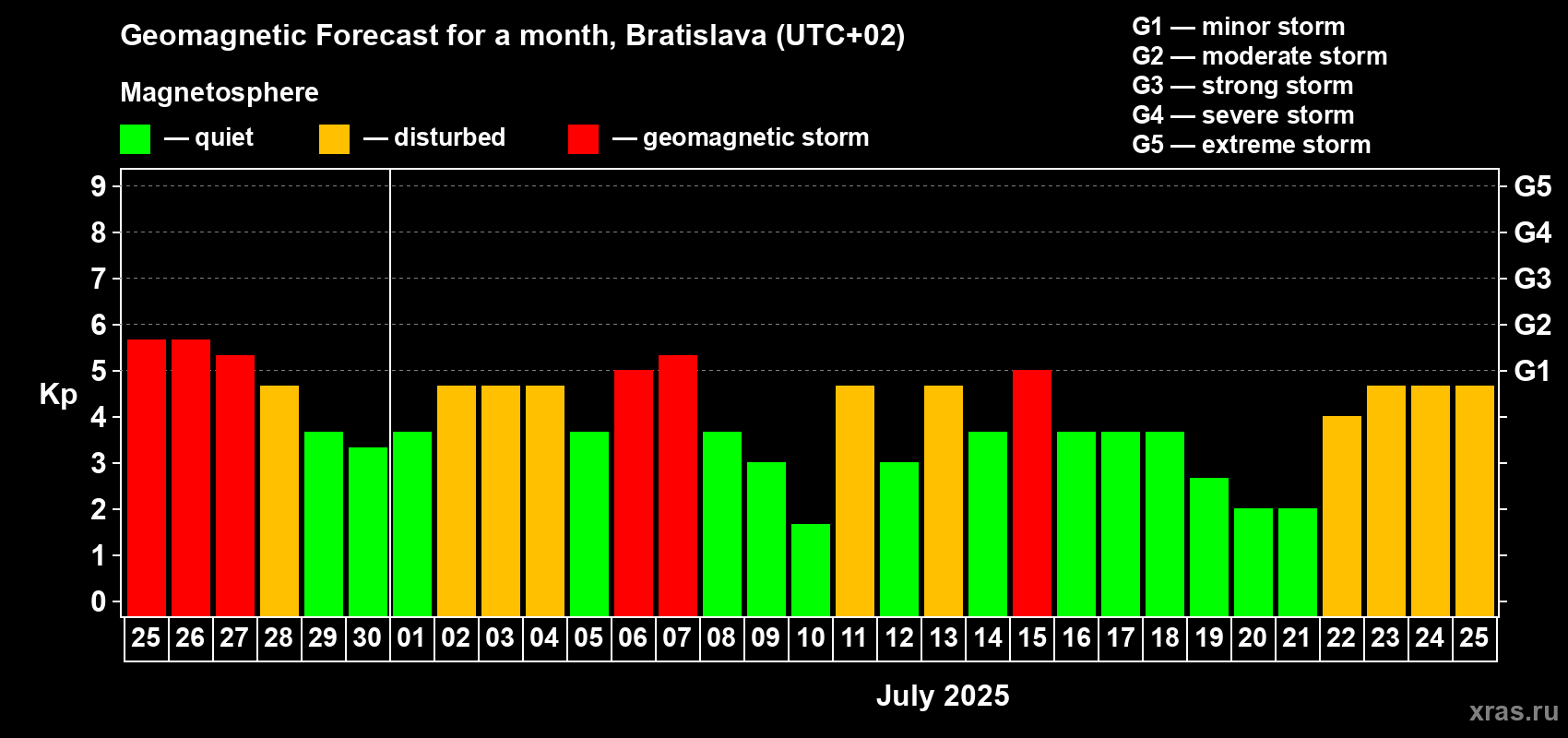 Geomagnetic Forecast for a month, Bratislava (UTC+02)

Magnetosphere

— quiet — disturbed — geomagnetic storm

G1 — minor storm
G2 — moderate storm
G3 — strong storm
G4 — severe storm
G5 — extreme storm

Kp

9
8
7
6
5
4
3
2
1
0

G5
G4
G3
G2
G1

25 26 27 28 29 30 01 02 03 04 05 06 07 08 09 10 11 12 13 14 15 16 17 18 19 20 21 22 23 24 25

July 2025

xras.ru